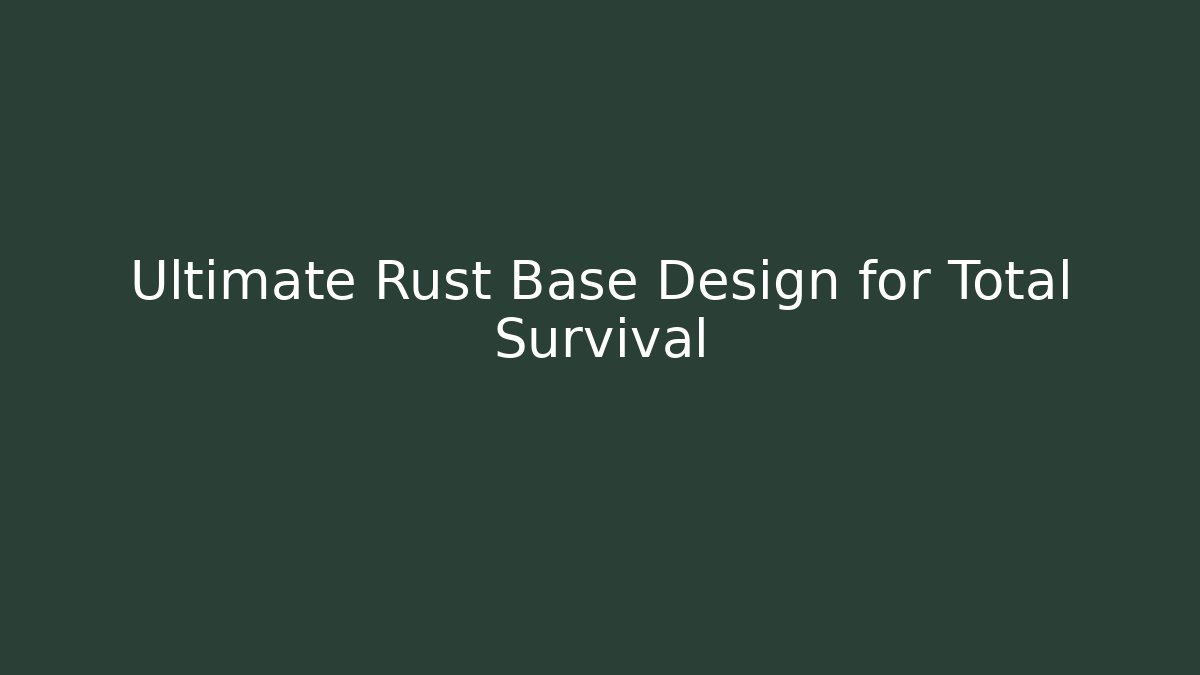 Ultimate Rust Base Design for Total Survival